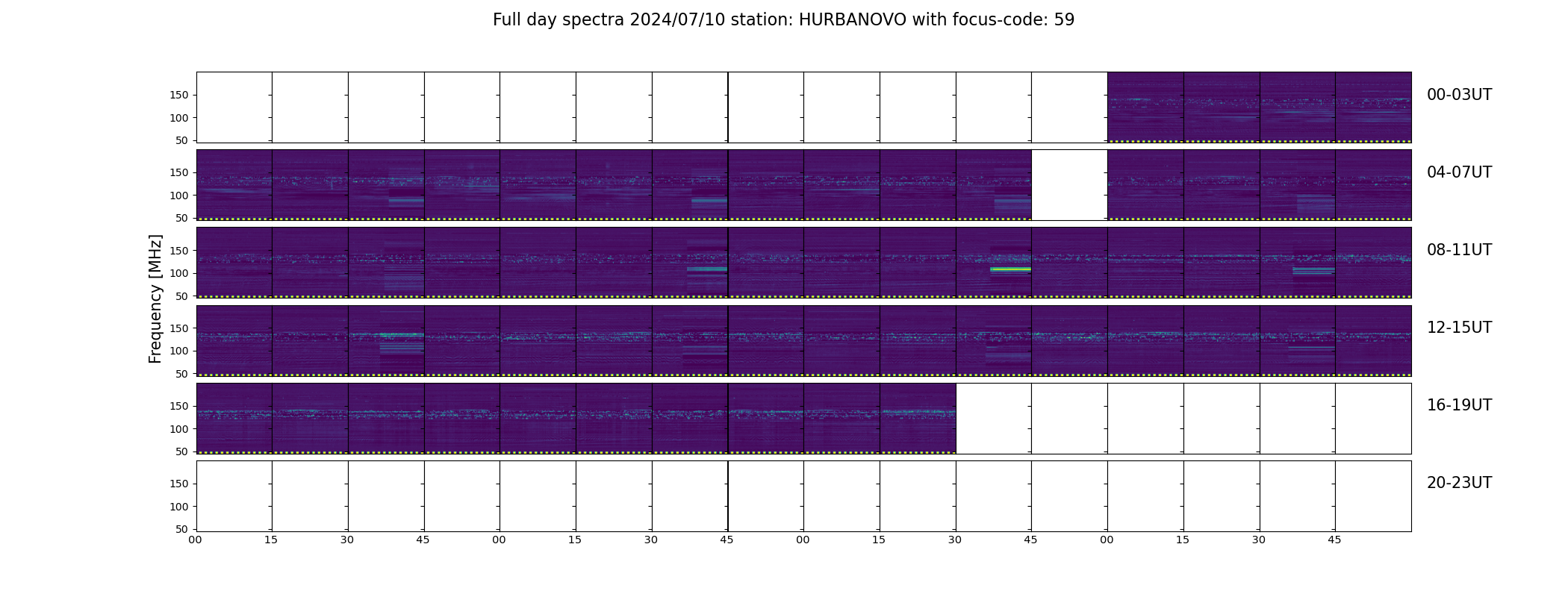 Full day spectra 2024/07/10 station: HURBANOVO with focus-code: 59

Frequency [MHz]

150
100
50

00-03UT

150
100
50

04-07UT

150
100
50

08-11UT

150
100
50

12-15UT

150
100
50

16-19UT

150
100
50

20-23UT

00 15 30 45 00 15 30 45 00 15 30 45 00 15 30 45